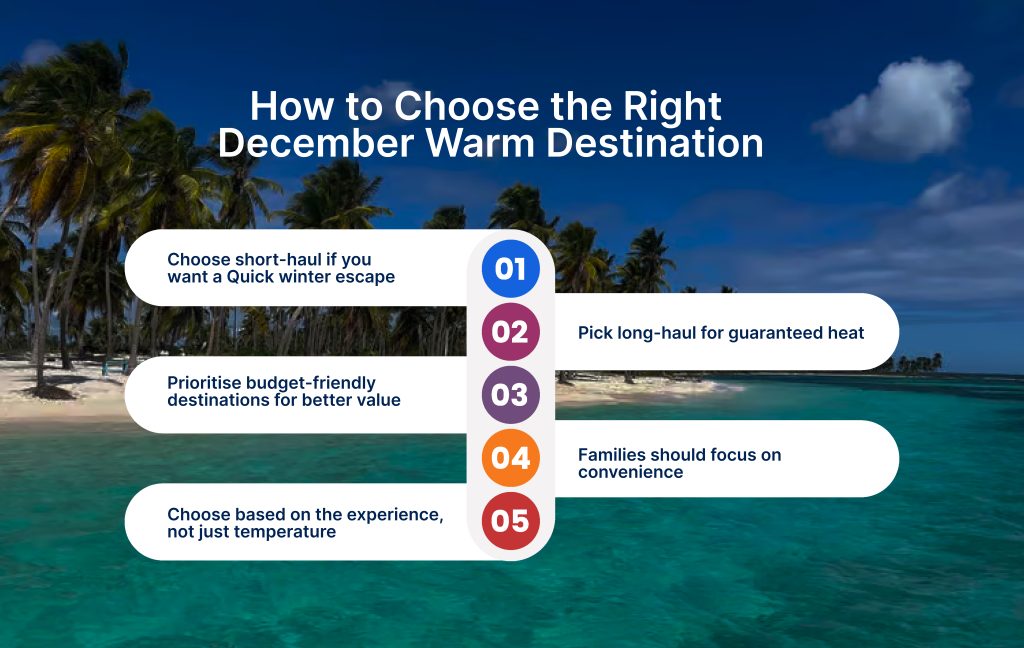 How to Choose the Right December Warm Destination

Choose short-haul if you want a Quick winter escape

01

02

Pick long-haul for guaranteed heat

Prioritise budget-friendly destinations for better value

03

04

Families should focus on convenience

Choose based on the experience, not just temperature

05